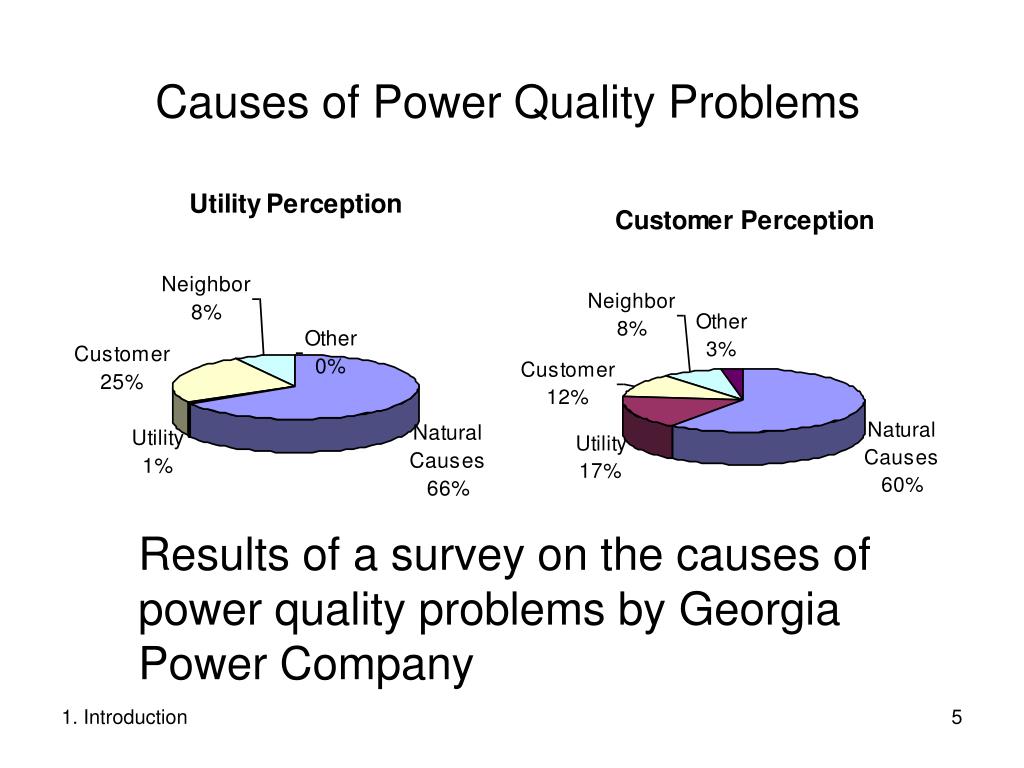 Causes of Power Quality Problems

Utility Perception

Neighbor
8%

Other
0%

Customer
25%

Utility
1%

Natural
Causes
66%

Customer Perception

Neighbor
8%

Other
3%

Customer
12%

Utility
17%

Natural
Causes
60%

Results of a survey on the causes of power quality problems by Georgia Power Company

1. Introduction

5